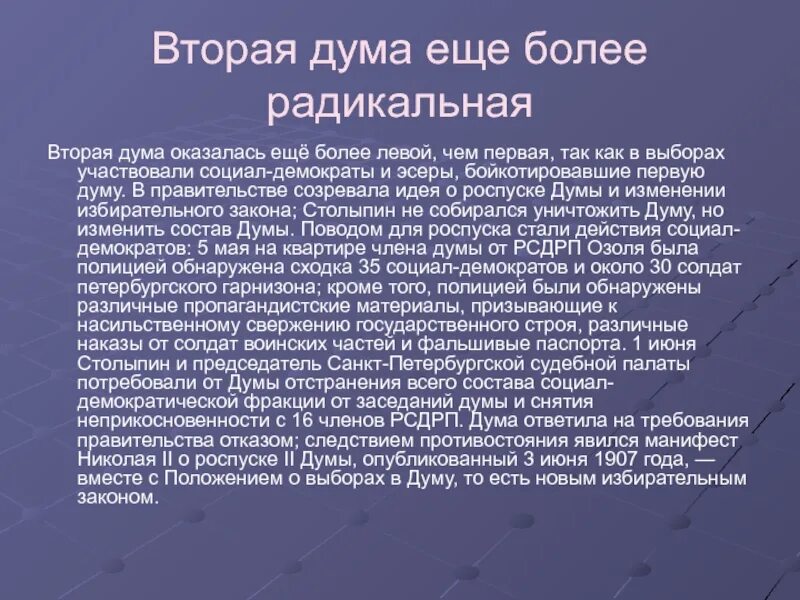 Вторая дума еще более радикальная

Вторая дума оказалась ещё более левой, чем первая, так как в выборах участвовали социал-демократы и эсеры, бойкотировавшие первую думу. В правительстве созревала идея о роспуске Думы и изменении избирательного закона; Столыпин не собирался уничтожить Думу, но изменить состав Думы. Поводом для роспуска стали действия социал-демократов: 5 мая на квартире члена думы от РСДРП Озоля была полицией обнаружена сходка 35 социал-демократов и около 30 солдат петербургского гарнизона; кроме того, полицией были обнаружены различные пропагандистские материалы, призывающие к насильственному свержению государственного строя, различные наказы от солдат воинских частей и фальшивые паспорта. 1 июня Столыпин и председатель Санкт-Петербургской судебной палаты потребовали от Думы отстранения всего состава социал-демократической фракции от заседаний думы и снятия неприкосновенности с 16 членов РСДРП. Дума ответила на требования правительства отказом; следствием противостояния явился манифест Николая II о роспуске II Думы, опубликованный 3 июня 1907 года, — вместе с Положением о выборах в Думу, то есть новым избирательным законом.